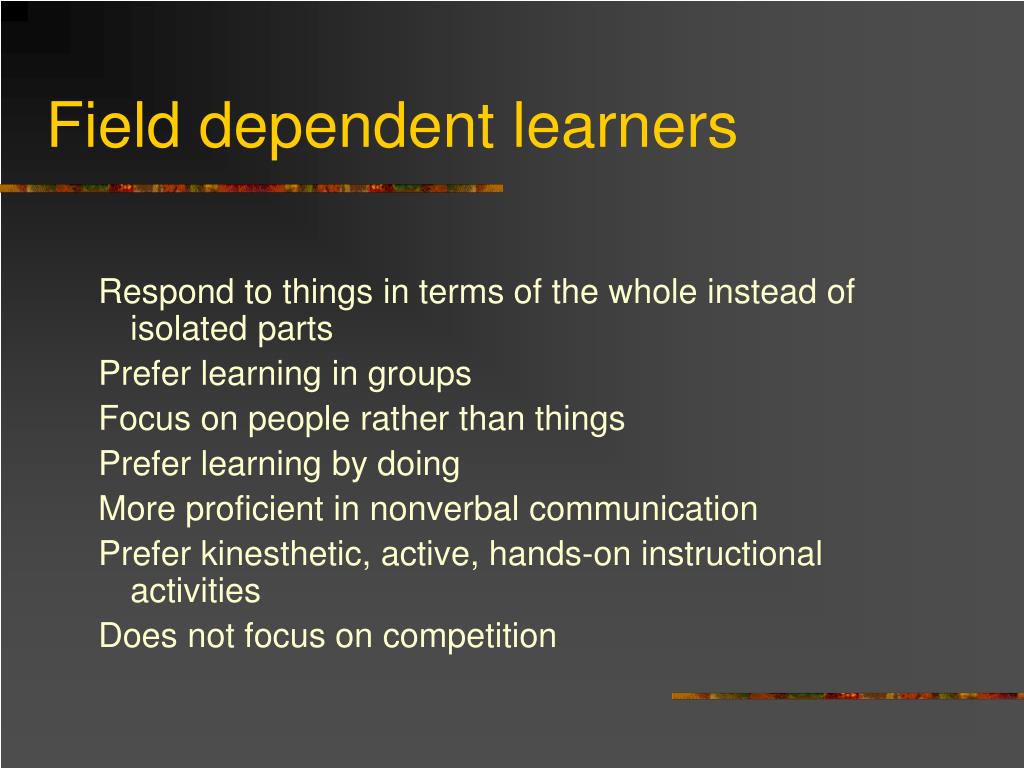 Field dependent learners

Respond to things in terms of the whole instead of isolated parts
Prefer learning in groups
Focus on people rather than things
Prefer learning by doing
More proficient in nonverbal communication
Prefer kinesthetic, active, hands-on instructional activities
Does not focus on competition